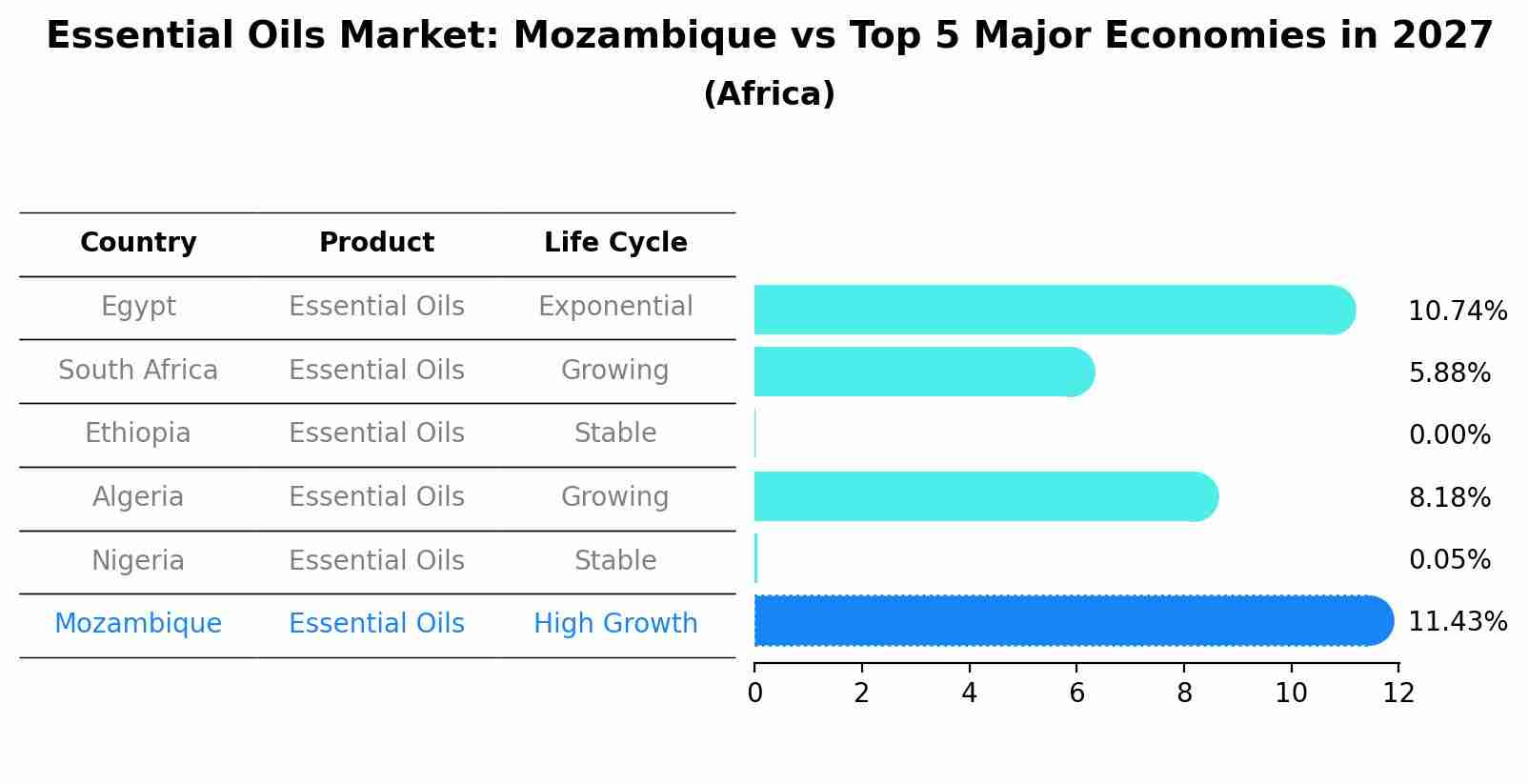 Essential Oils Market: Mozambique vs Top 5 Major Economies in 2027
(Africa)

| Country | Product | Life Cycle | |
|---|---|---|---|
| Egypt | Essential Oils | Exponential | 10.74% |
| South Africa | Essential Oils | Growing | 5.88% |
| Ethiopia | Essential Oils | Stable | 0.00% |
| Algeria | Essential Oils | Growing | 8.18% |
| Nigeria | Essential Oils | Stable | 0.05% |
| Mozambique | Essential Oils | High Growth | 11.43% |

0 2 4 6 8 10 12